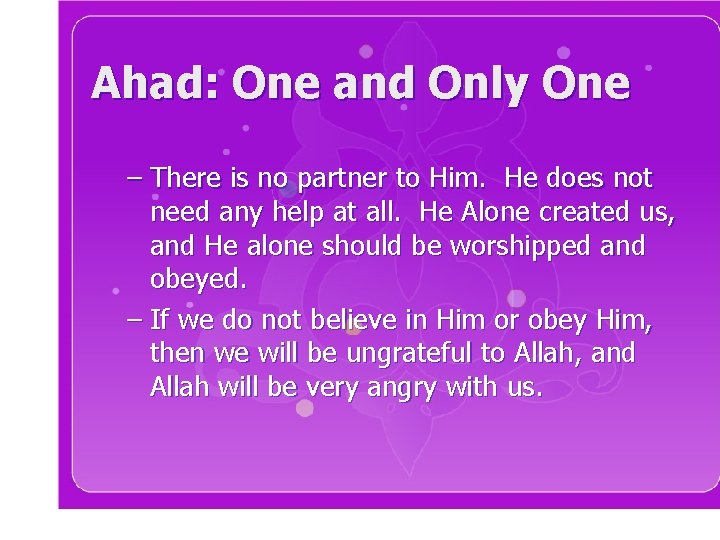 Ahad: One and Only One

– There is no partner to Him. He does not need any help at all. He Alone created us, and He alone should be worshipped and obeyed.

– If we do not believe in Him or obey Him, then we will be ungrateful to Allah, and Allah will be very angry with us.